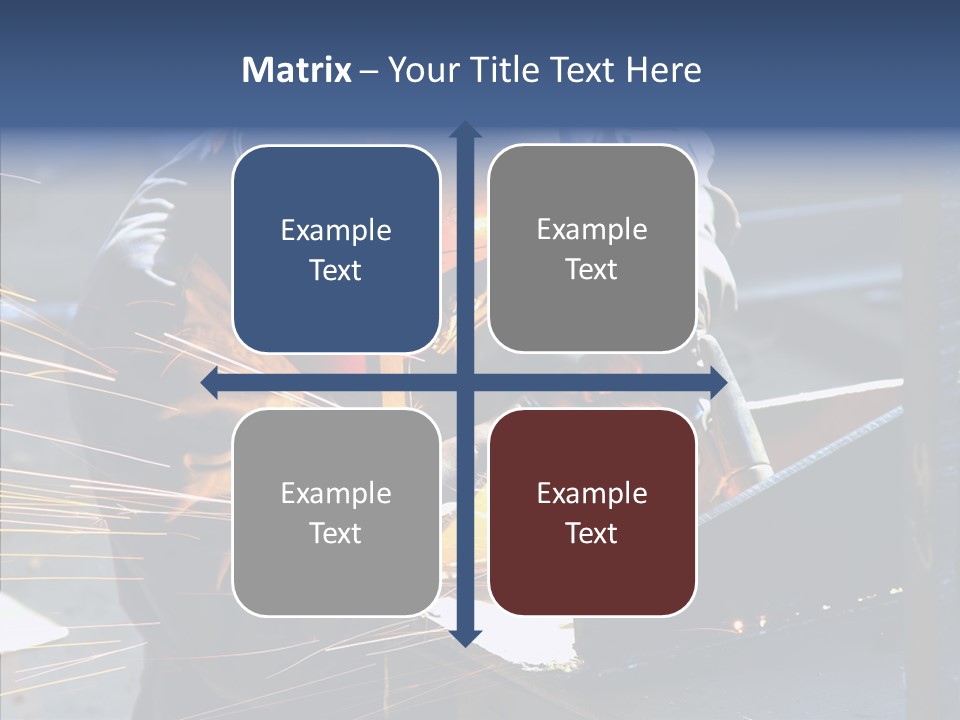 Matrix – Your Title Text Here

Example Text

Example Text

Example Text

Example Text